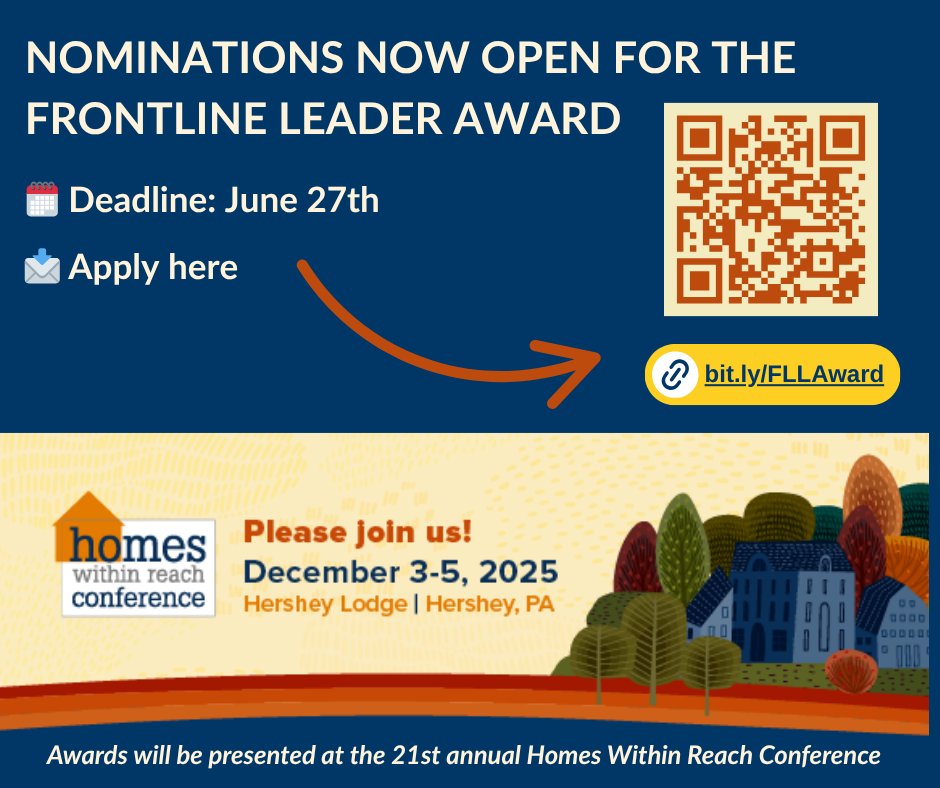 NOMINATIONS NOW OPEN FOR THE FRONTLINE LEADER AWARD

Deadline: June 27th

Apply here

bit.ly/FLLAward

homes within reach conference

Please join us!
December 3-5, 2025
Hershey Lodge | Hershey, PA

Awards will be presented at the 21st annual Homes Within Reach Conference